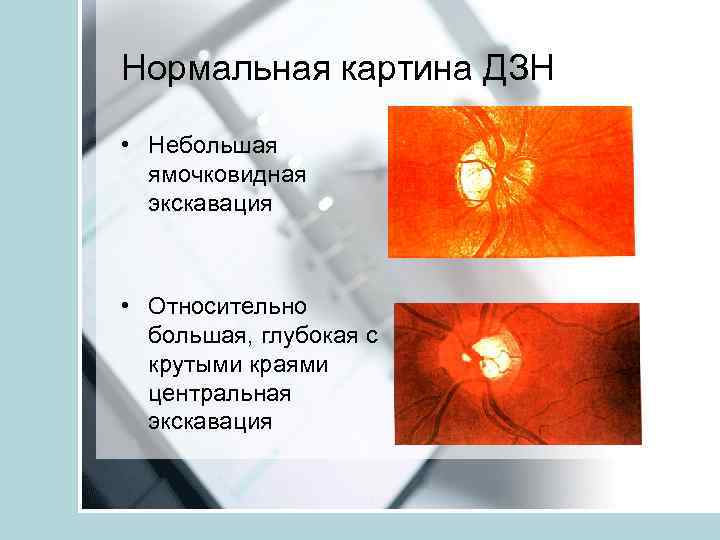 Нормальная картина ДЗН

• Небольшая ямочковидная экскавация

• Относительно большая, глубокая с крутыми краями центральная экскавация